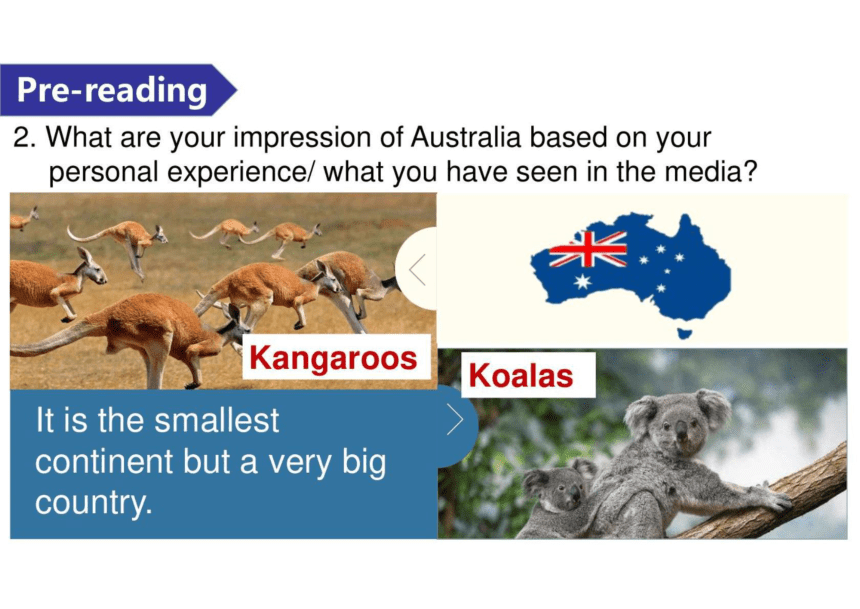 Pre-reading

2. What are your impression of Australia based on your personal experience/ what you have seen in the media?

Kangaroos

Koalas

It is the smallest continent but a very big country.